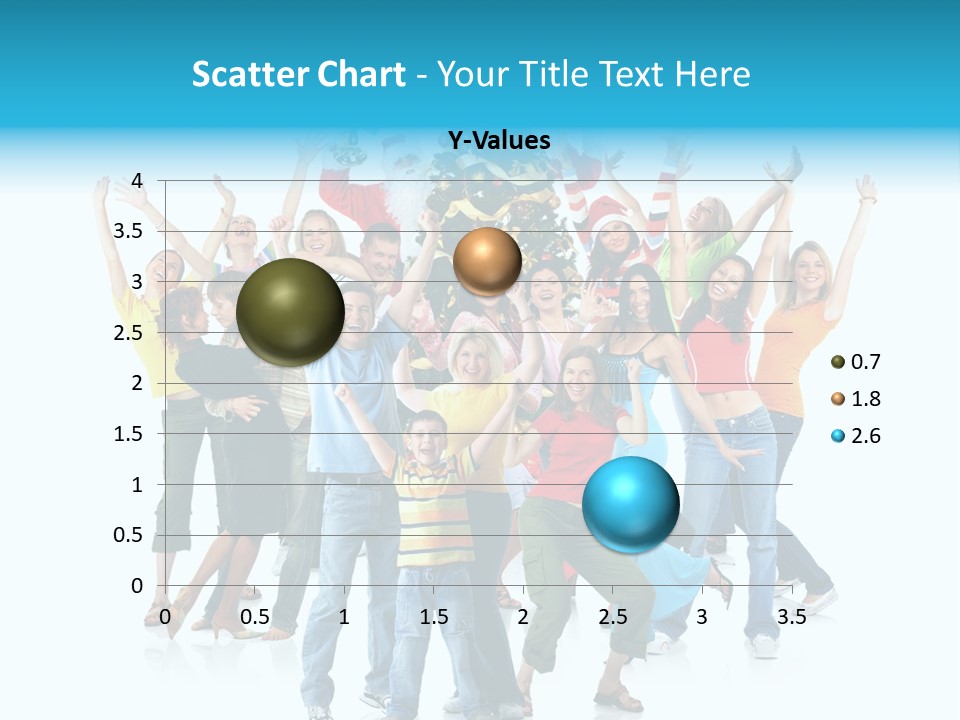 Scatter Chart - Your Title Text Here

Y-Values

4
3.5
3
2.5
2
1.5
1
0.5
0

0 0.5 1 1.5 2 2.5 3 3.5

0.7
1.8
2.6